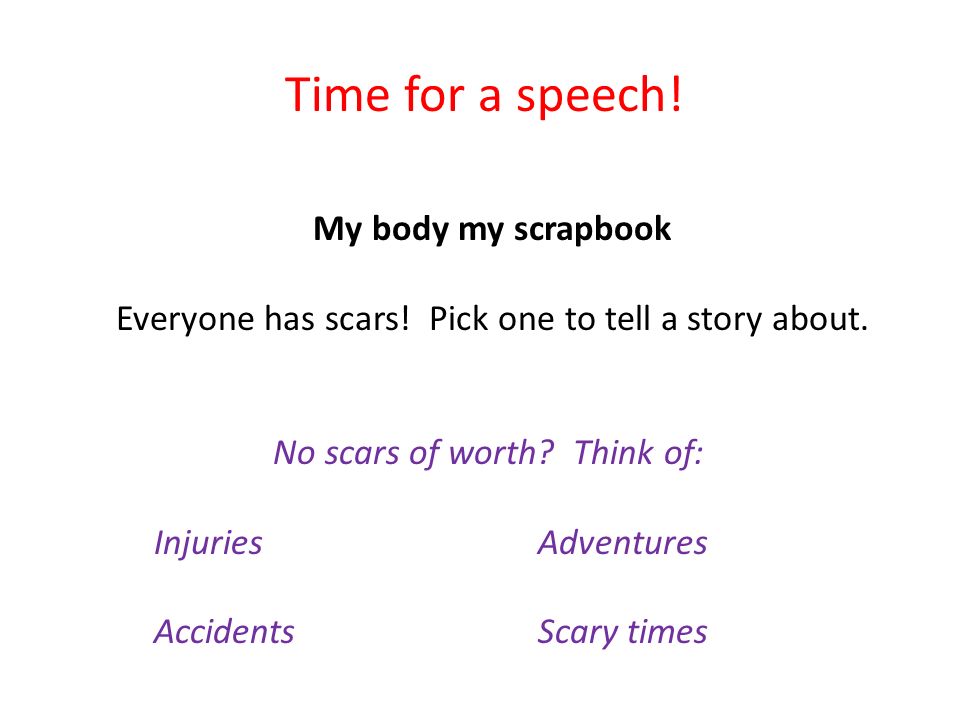 Time for a speech!

My body my scrapbook

Everyone has scars! Pick one to tell a story about.

No scars of worth? Think of:

Injuries

Accidents

Adventures

Scary times